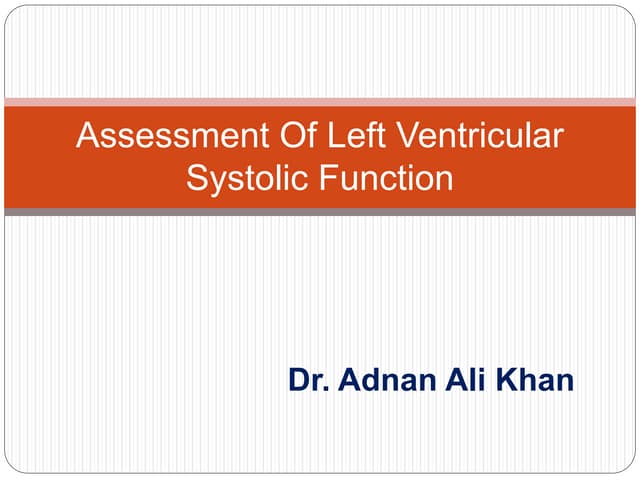 Assessment Of Left Ventricular Systolic Function

Dr. Adnan Ali Khan